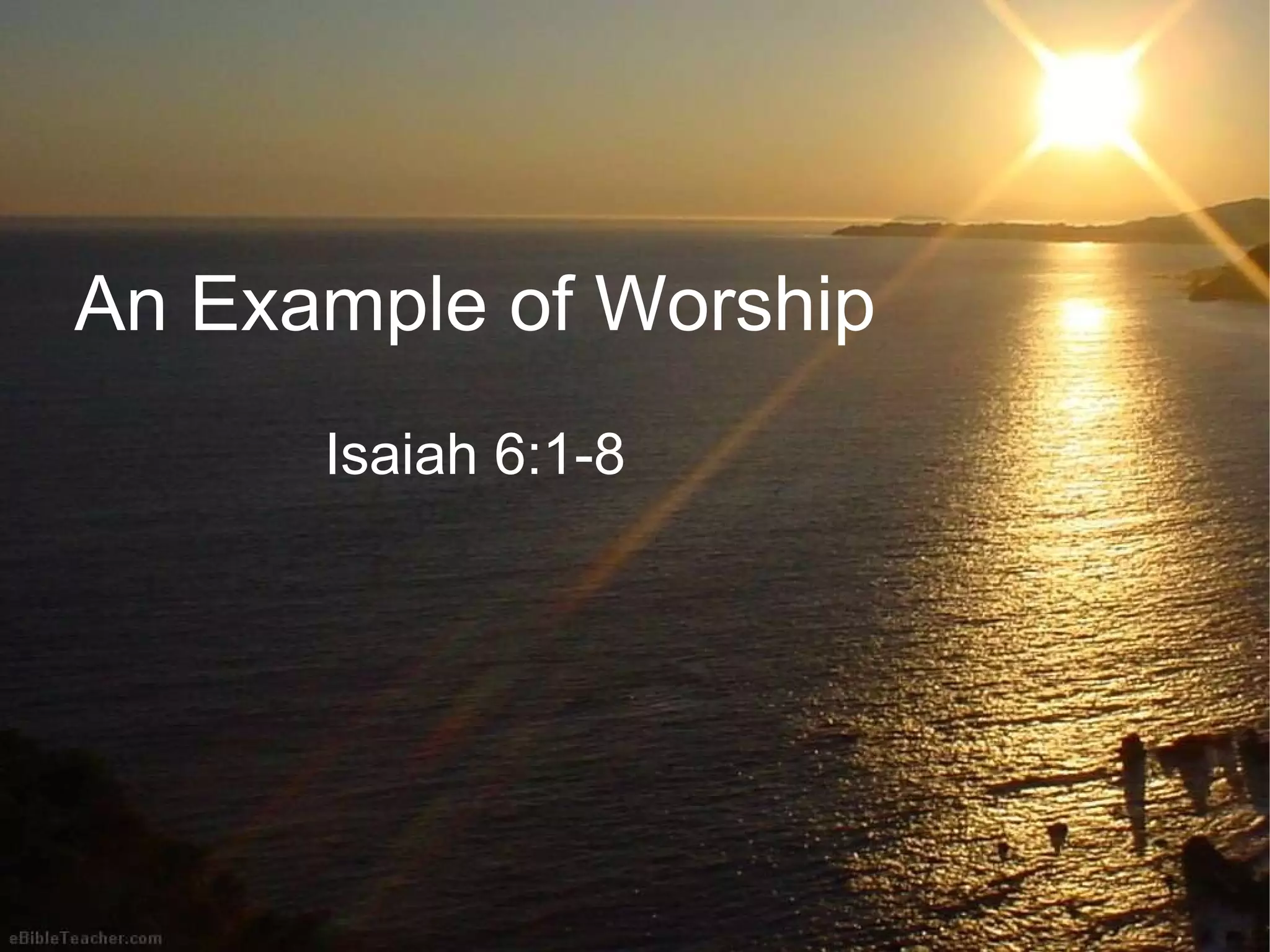 An Example of Worship

Isaiah 6:1-8

eBibleTeacher.com